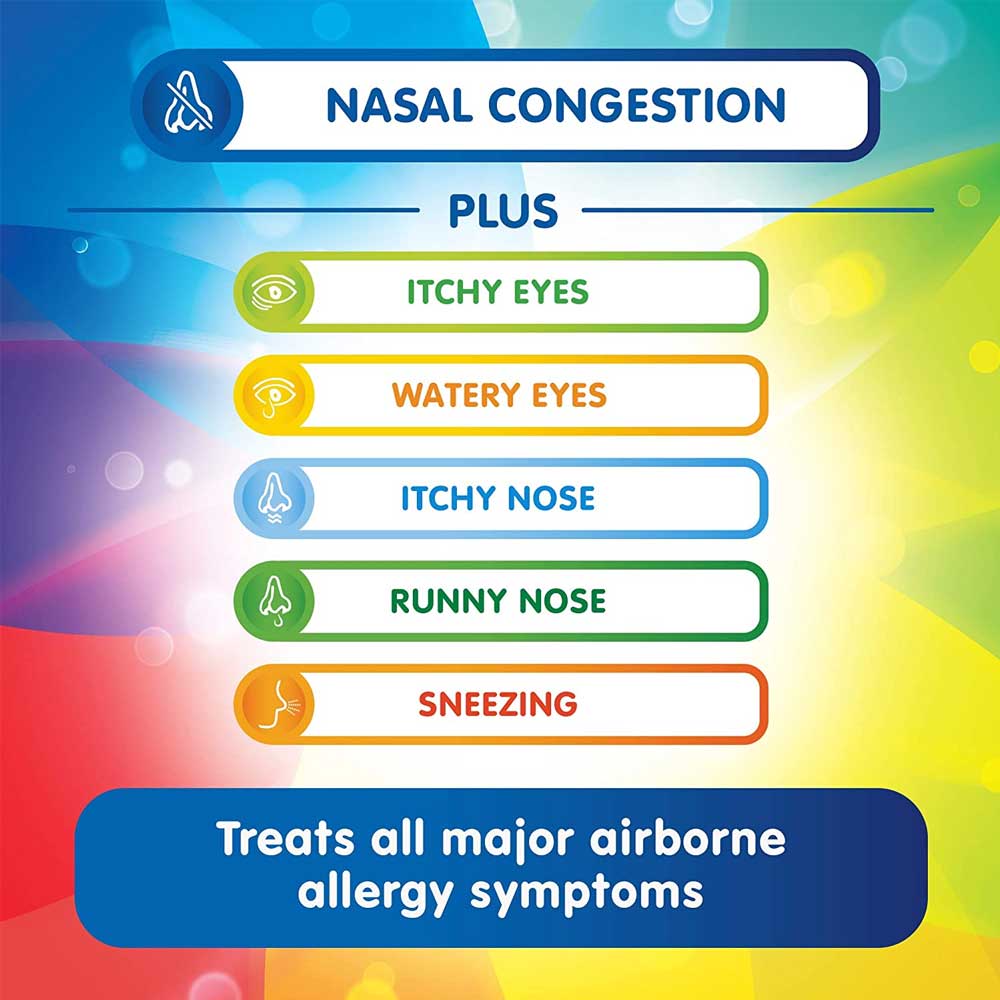 NASAL CONGESTION

PLUS

ITCHY EYES

WATERY EYES

ITCHY NOSE

RUNNY NOSE

SNEEZING

Treats all major airborne allergy symptoms